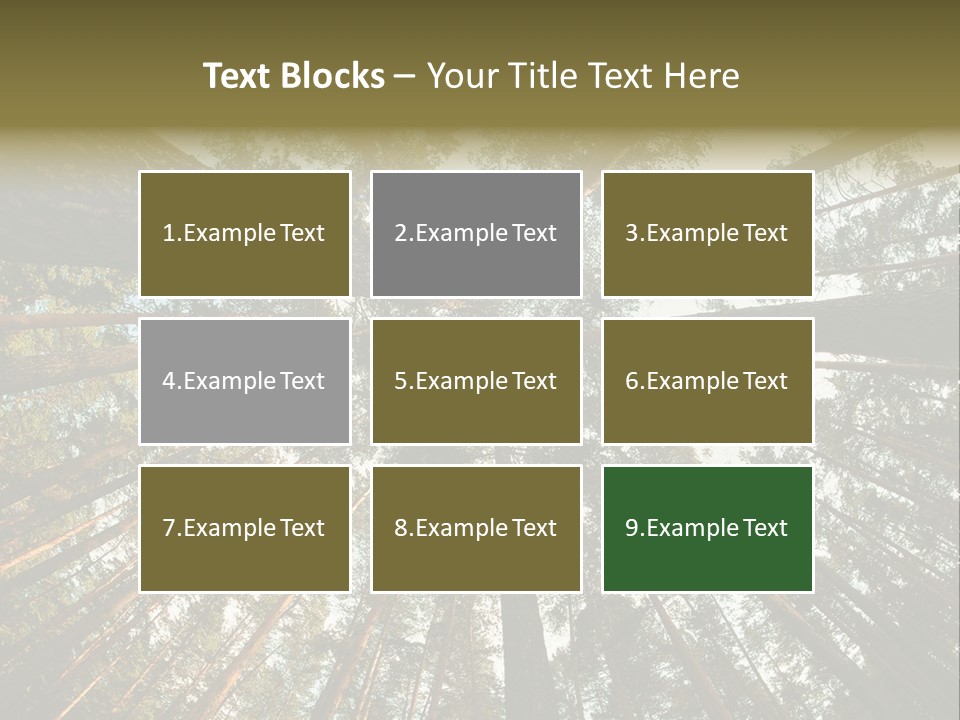 Text Blocks – Your Title Text Here

1.Example Text

2.Example Text

3.Example Text

4.Example Text

5.Example Text

6.Example Text

7.Example Text

8.Example Text

9.Example Text